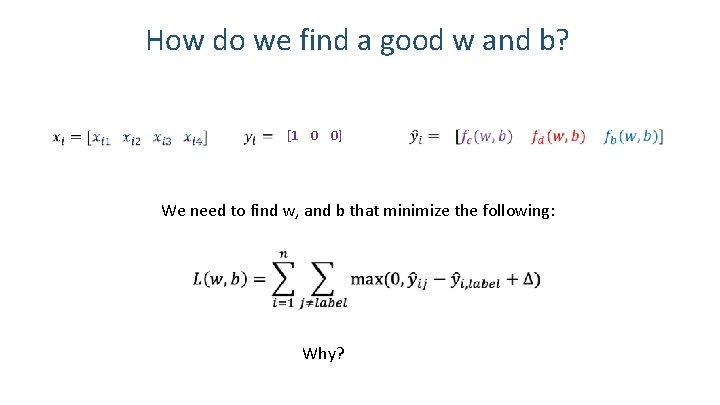 How do we find a good w and b?

$x_i = [x_{i1} \quad x_{i2} \quad x_{i3} \quad x_{i4}]$ $y_i = [1 \quad 0 \quad 0]$ $\hat{y}_i = [f_c(w,b) \quad f_d(w,b) \quad f_b(w,b)]$

We need to find w, and b that minimize the following:

$L(w,b) = \sum_{i=1}^{n} \sum_{j \neq label} \max(0, \hat{y}_{ij} - \hat{y}_{i,label} + \Delta)$

Why?